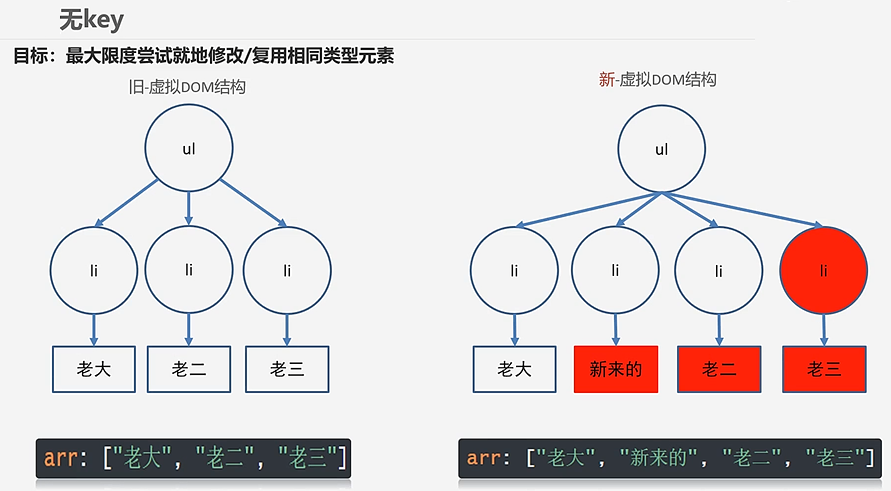 无key

目标：最大限度尝试就地修改/复用相同类型元素

旧-虚拟DOM结构

ul

li li li

老大 老二 老三

arr: ["老大", "老二", "老三"]

新-虚拟DOM结构

ul

li li li li

老大 新来的 老二 老三

arr: ["老大", "新来的", "老二", "老三"]